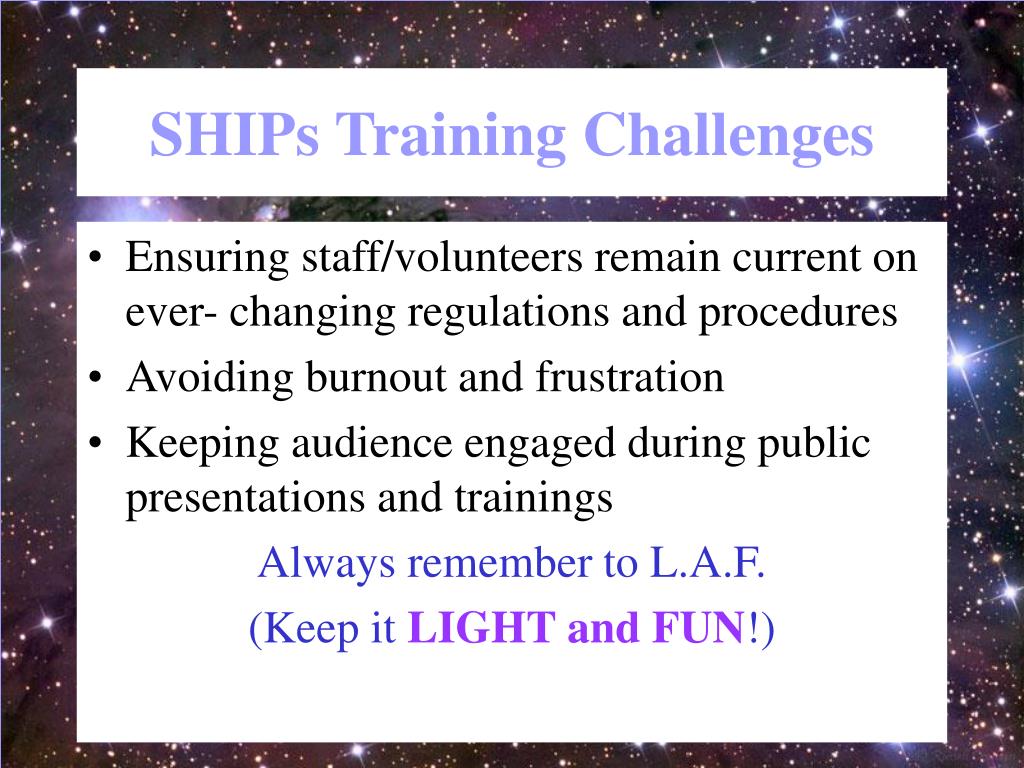 SHIPs Training Challenges

• Ensuring staff/volunteers remain current on ever- changing regulations and procedures
• Avoiding burnout and frustration
• Keeping audience engaged during public presentations and trainings

Always remember to L.A.F.
(Keep it LIGHT and FUN!)